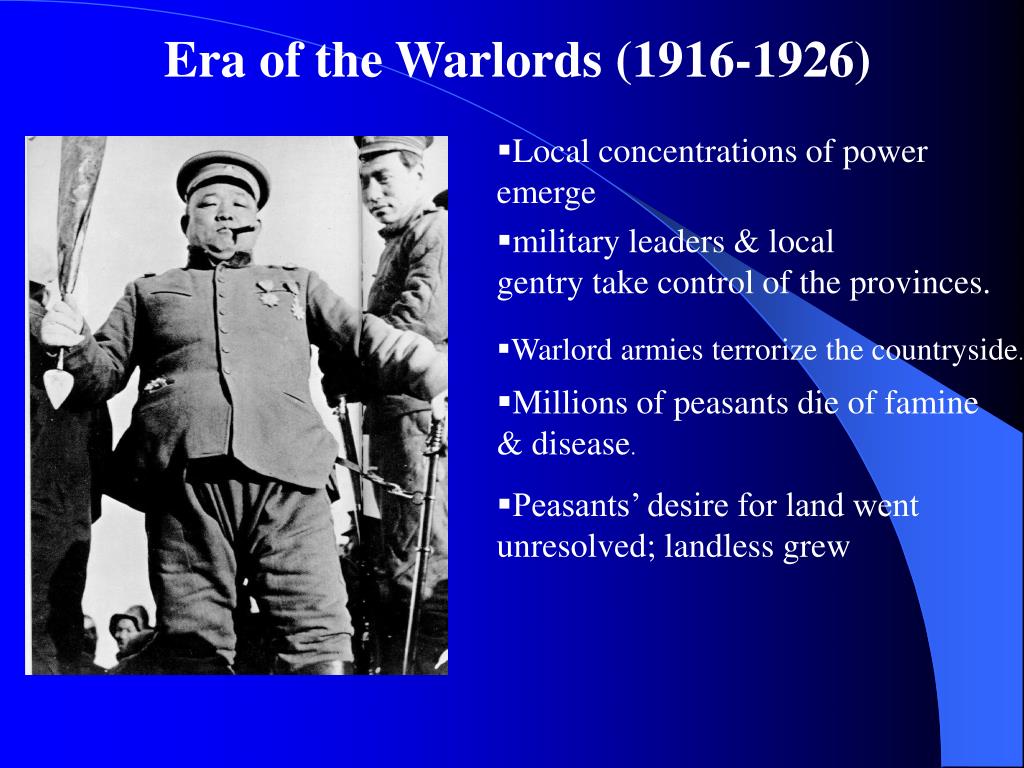 Era of the Warlords (1916-1926)

▪Local concentrations of power emerge

▪military leaders & local gentry take control of the provinces.

▪Warlord armies terrorize the countryside.

▪Millions of peasants die of famine & disease.

▪Peasants’ desire for land went unresolved; landless grew